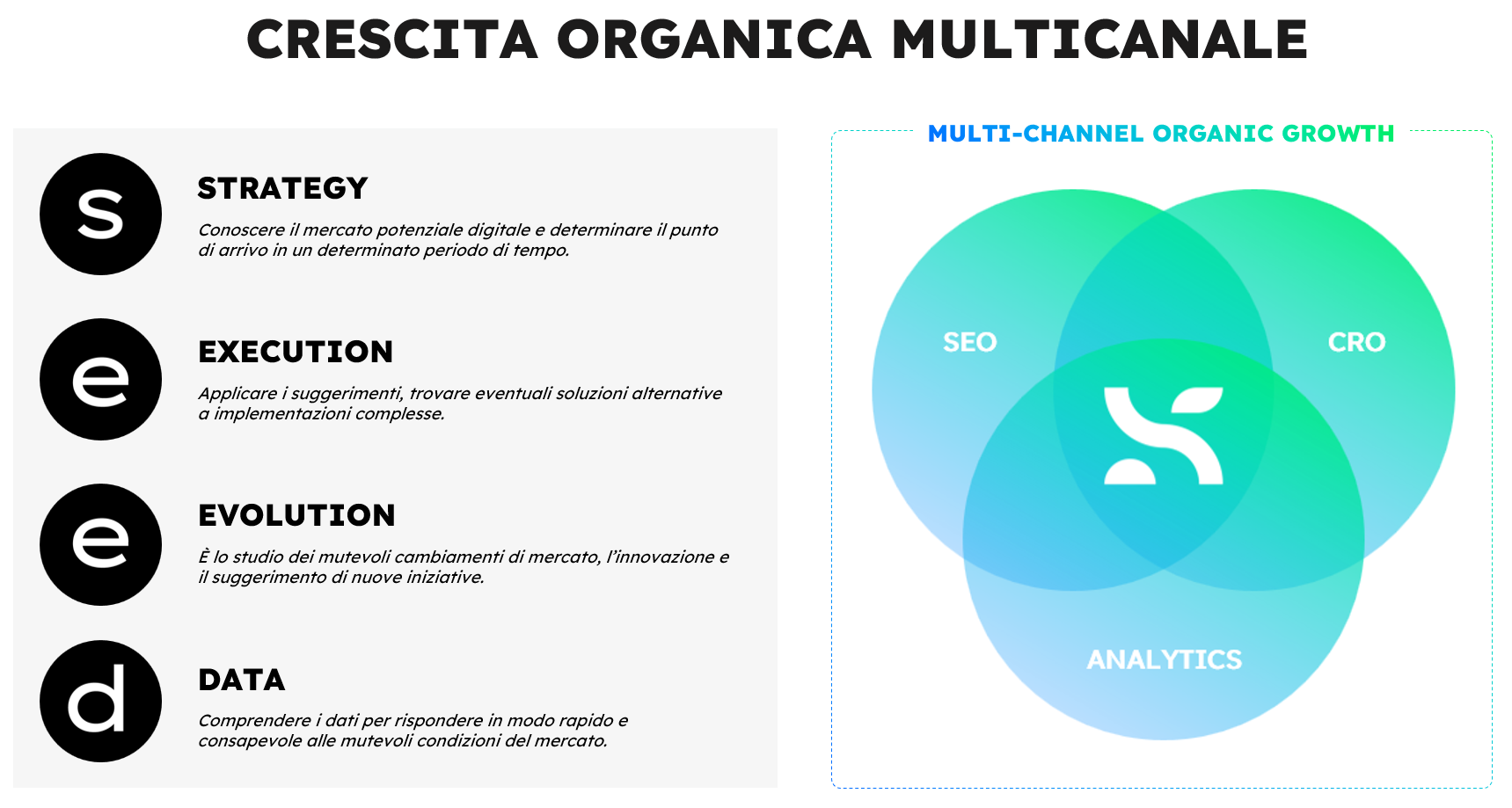 CRESCITA ORGANICA MULTICANALE

s
STRATEGY
Conoscere il mercato potenziale digitale e determinare il punto di arrivo in un determinato periodo di tempo.

e
EXECUTION
Applicare i suggerimenti, trovare eventuali soluzioni alternative a implementazioni complesse.

e
EVOLUTION
È lo studio dei mutevoli cambiamenti di mercato, l'innovazione e il suggerimento di nuove iniziative.

d
DATA
Comprendere i dati per rispondere in modo rapido e consapevole alle mutevoli condizioni del mercato.

MULTI-CHANNEL ORGANIC GROWTH

SEO
CRO
ANALYTICS